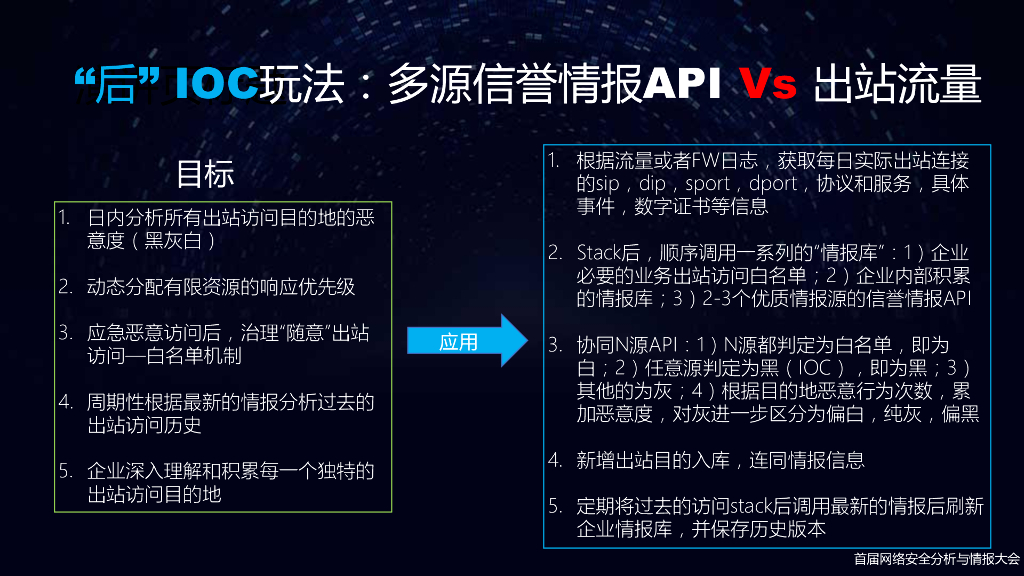 “后” IOC玩法：多源信誉情报API Vs 出站流量

目标

1. 日内分析所有出站访问目的地的恶意度（黑灰白）

2. 动态分配有限资源的响应优先级

3. 应急恶意访问后，治理“随意”出站访问—白名单机制

4. 周期性根据最新的情报分析过去的出站访问历史

5. 企业深入理解和积累每一个独特的出站访问目的地

应用

1. 根据流量或者FW日志，获取每日实际出站连接的sip，dip，sport，dport，协议和服务，具体事件，数字证书等信息

2. Stack后，顺序调用一系列的“情报库”：1）企业必要的业务出站访问白名单；2）企业内部积累的情报库；3）2-3个优质情报源的信誉情报API

3. 协同N源API：1）N源都判定为白名单，即为白；2）任意源判定为黑（IOC），即为黑；3）其他的为灰；4）根据目的地恶意行为次数，累加恶意度，对灰进一步区分为偏白，纯灰，偏黑

4. 新增出站目的入库，连同情报信息

5. 定期将过去的访问stack后调用最新的情报后刷新企业情报库，并保存历史版本

首届网络安全分析与情报大会